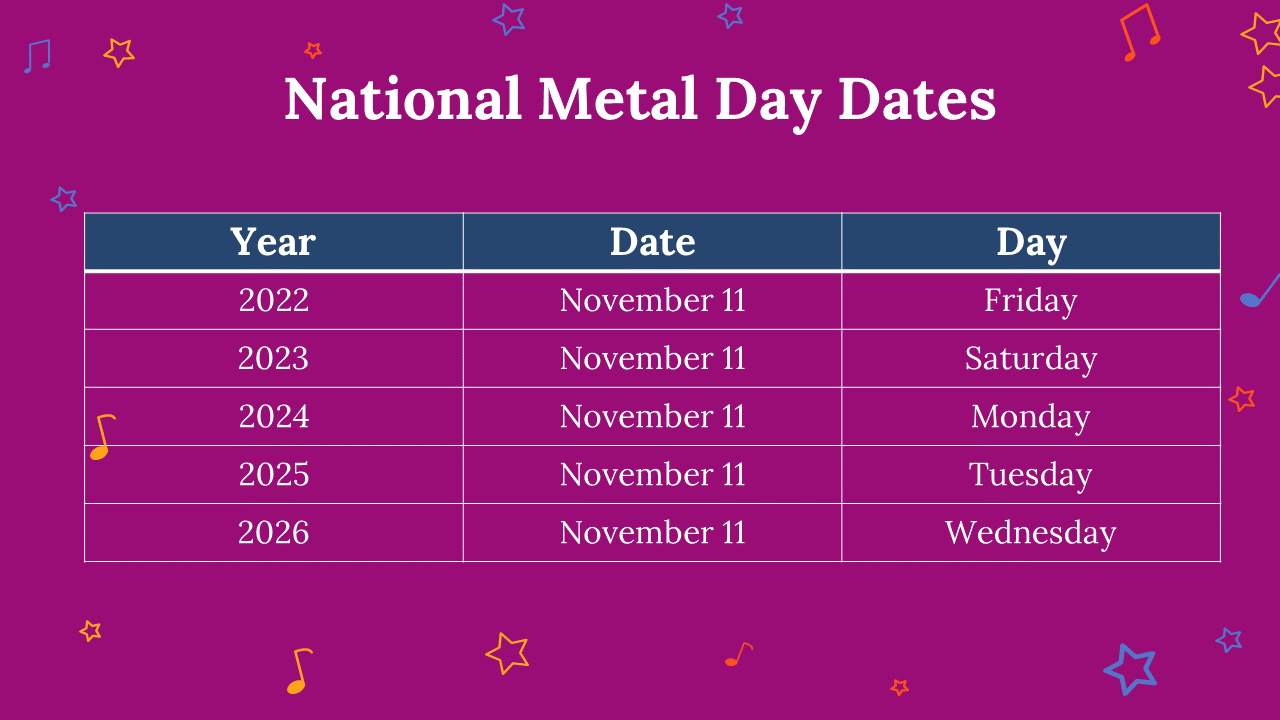 National Metal Day Dates

| Year | Date | Day |
|---|---|---|
| 2022 | November 11 | Friday |
| 2023 | November 11 | Saturday |
| 2024 | November 11 | Monday |
| 2025 | November 11 | Tuesday |
| 2026 | November 11 | Wednesday |